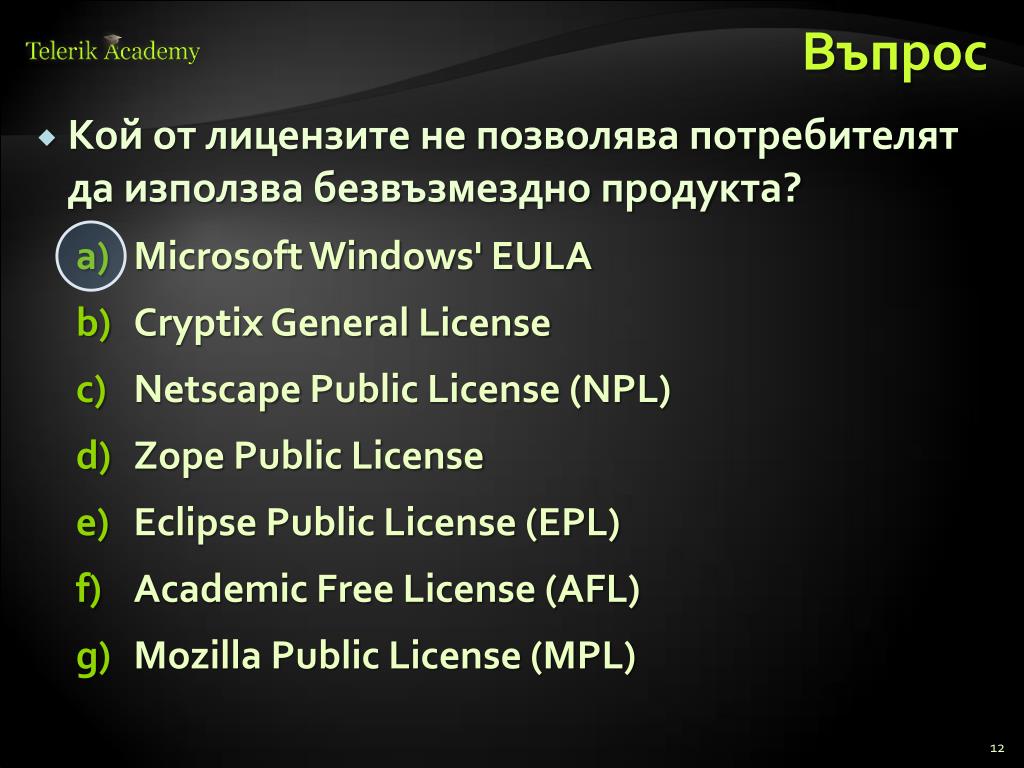 Telerik Academy

Въпрос

Кой от лицензите не позволява потребителят да използва безвъзмездно продукта?

a) Microsoft Windows' EULA
b) Cryptix General License
c) Netscape Public License (NPL)
d) Zope Public License
e) Eclipse Public License (EPL)
f) Academic Free License (AFL)
g) Mozilla Public License (MPL)

12